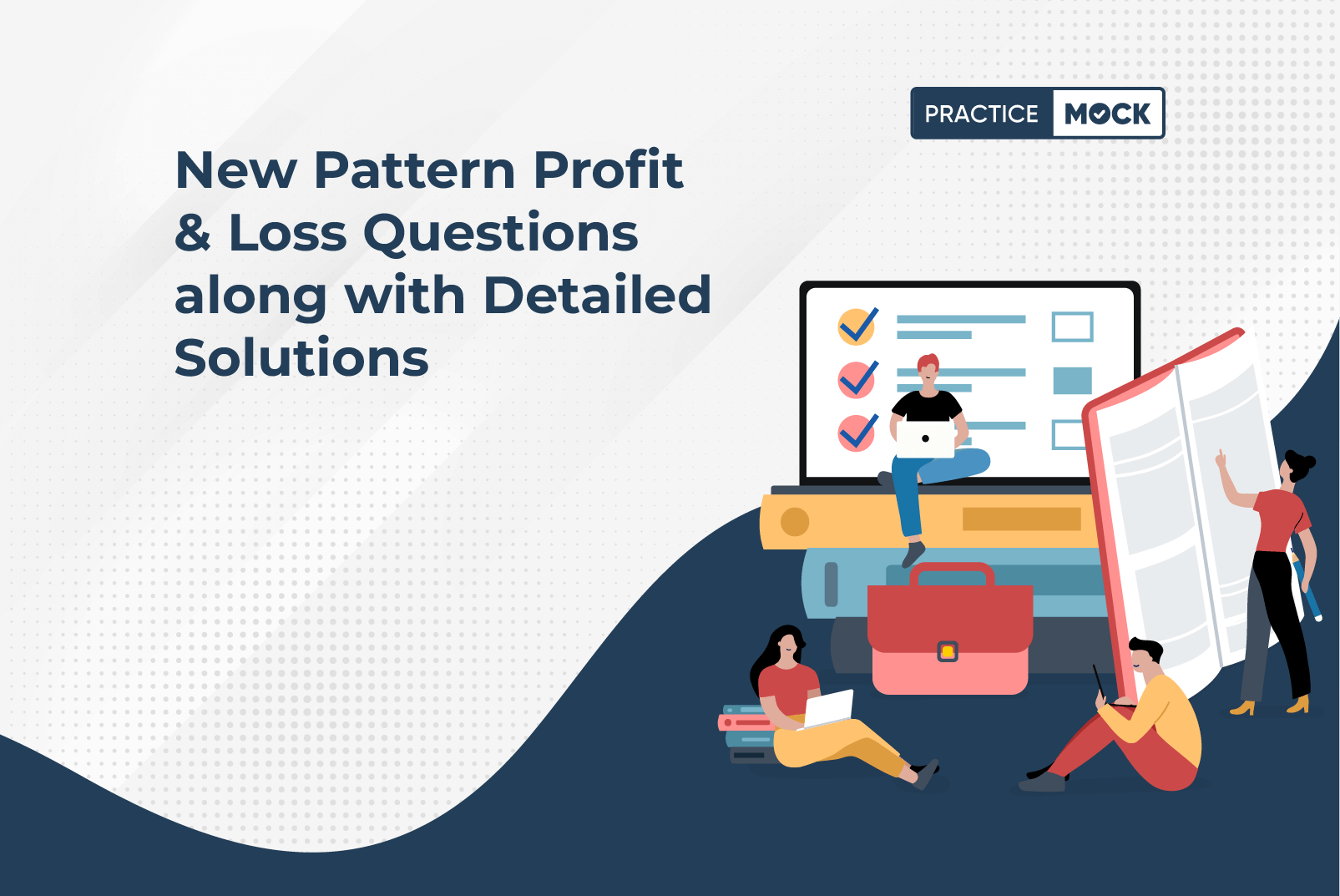 PRACTICE MOCK

New Pattern Profit & Loss Questions along with Detailed Solutions